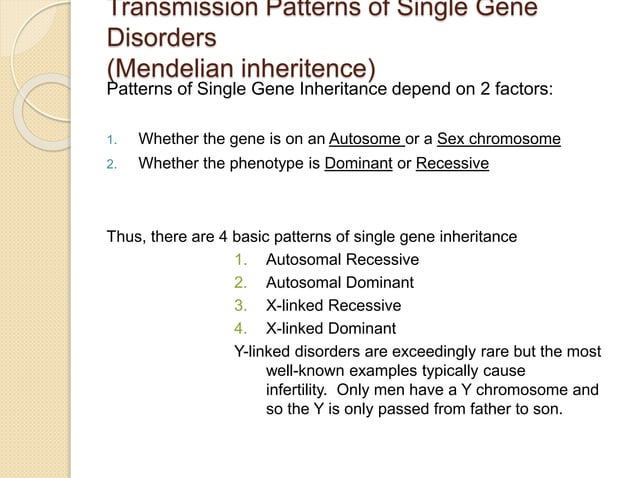 Transmission Patterns of Single Gene Disorders
(Mendelian inheritence)

Patterns of Single Gene Inheritance depend on 2 factors:

1. Whether the gene is on an Autosome or a Sex chromosome
2. Whether the phenotype is Dominant or Recessive

Thus, there are 4 basic patterns of single gene inheritance
1. Autosomal Recessive
2. Autosomal Dominant
3. X-linked Recessive
4. X-linked Dominant

Y-linked disorders are exceedingly rare but the most well-known examples typically cause infertility. Only men have a Y chromosome and so the Y is only passed from father to son.